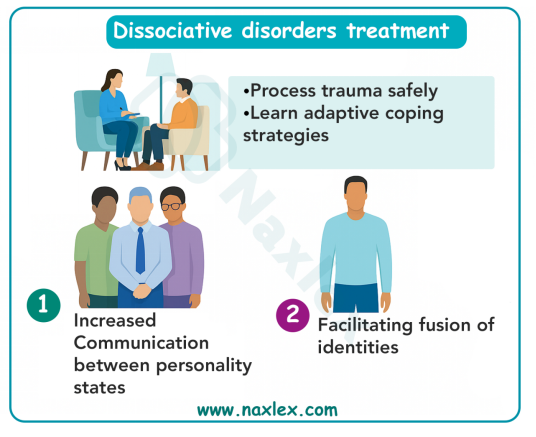 Dissociative disorders treatment

•Process trauma safely
•Learn adaptive coping strategies

Naxlex

1 Increased Communication between personality states

2 Facilitating fusion of identities

www.naxlex.com